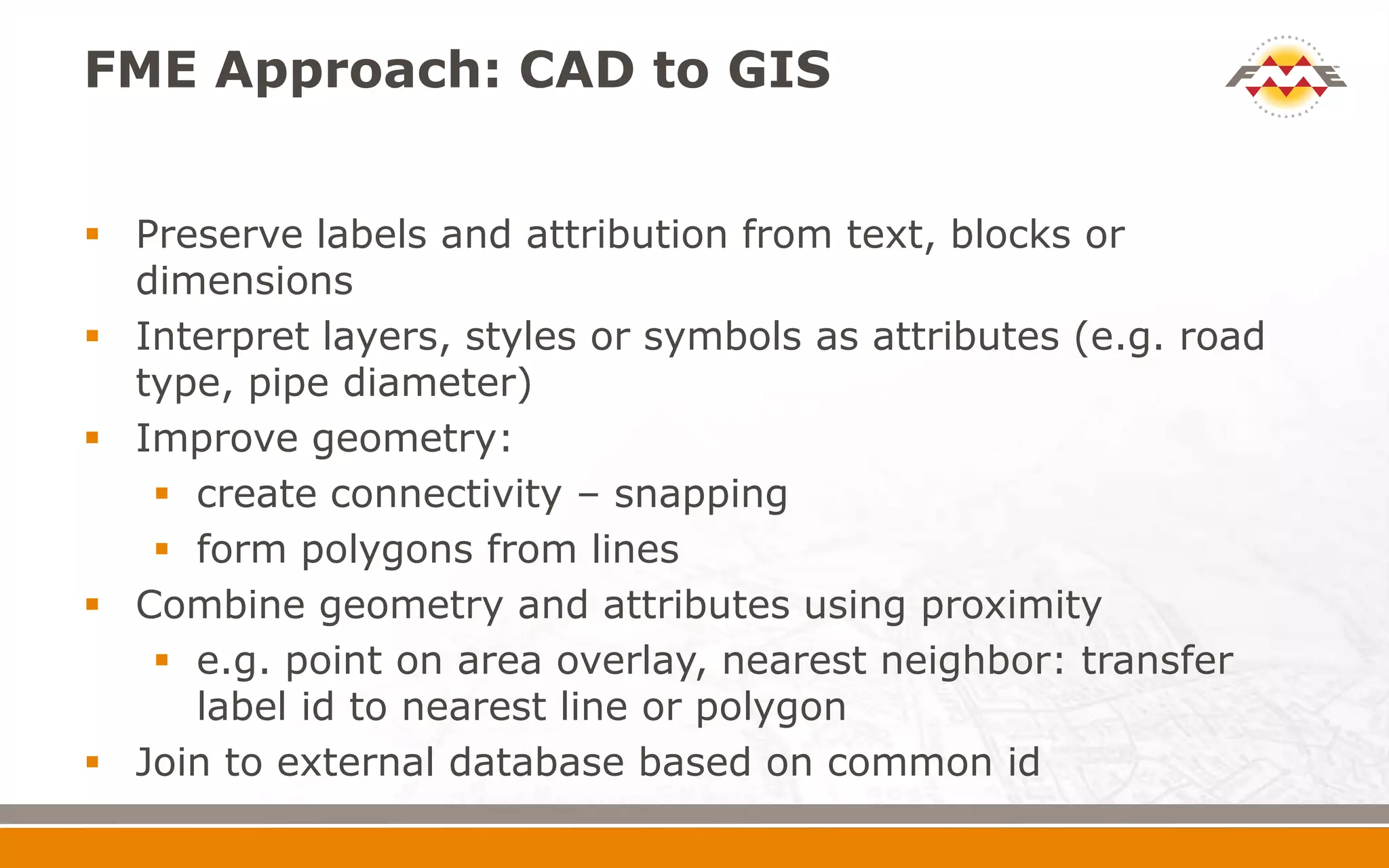 FME Approach: CAD to GIS

FME

- Preserve labels and attribution from text, blocks or dimensions
- Interpret layers, styles or symbols as attributes (e.g. road type, pipe diameter)
- Improve geometry:
  - create connectivity – snapping
  - form polygons from lines
- Combine geometry and attributes using proximity
  - e.g. point on area overlay, nearest neighbor: transfer label id to nearest line or polygon
- Join to external database based on common id